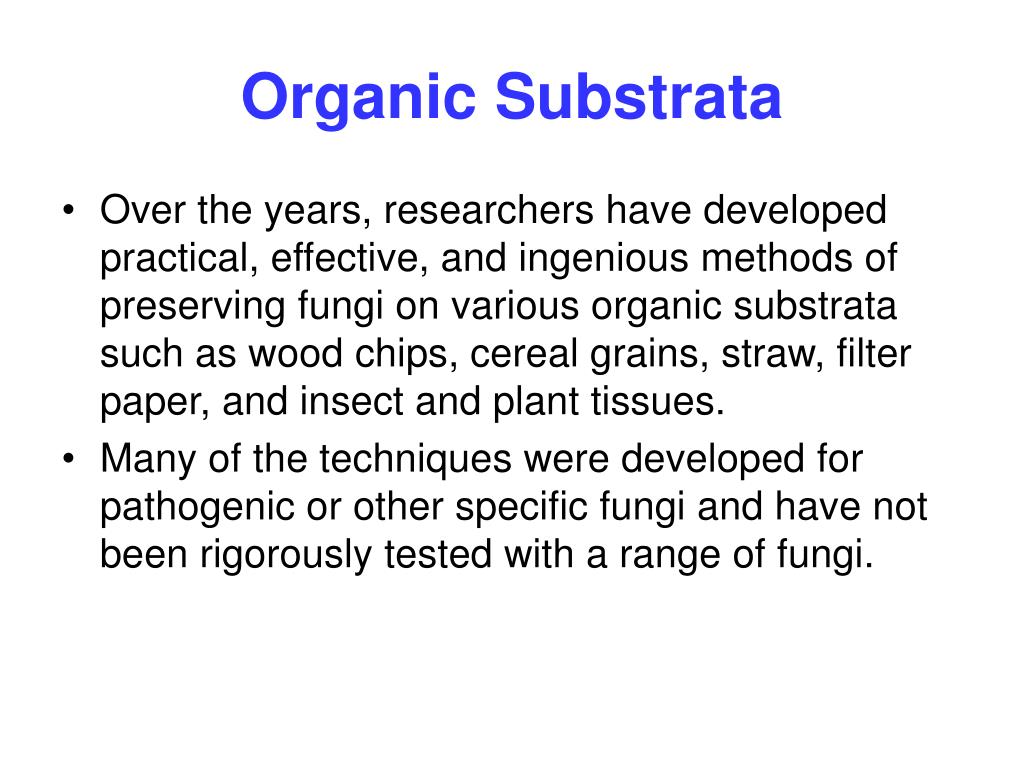 Organic Substrata

• Over the years, researchers have developed practical, effective, and ingenious methods of preserving fungi on various organic substrata such as wood chips, cereal grains, straw, filter paper, and insect and plant tissues.
• Many of the techniques were developed for pathogenic or other specific fungi and have not been rigorously tested with a range of fungi.